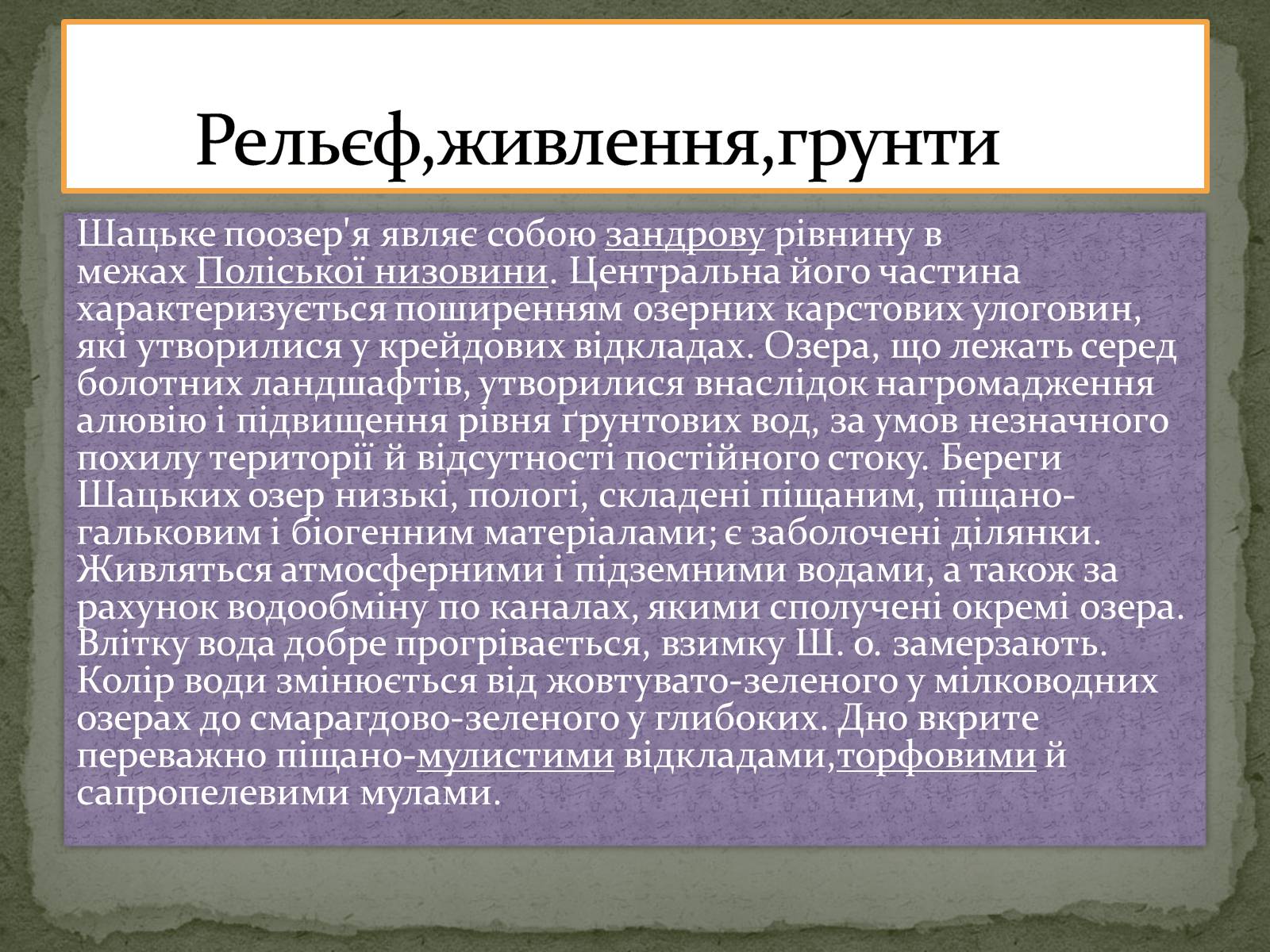 Рельєф,живлення,грунти

Шацьке поозер'я являє собою зандрову рівнину в межах Поліської низовини. Центральна його частина характеризується поширенням озерних карстових улоговин, які утворилися у крейдових відкладах. Озера, що лежать серед болотних ландшафтів, утворилися внаслідок нагромадження алювію і підвищення рівня ґрунтових вод, за умов незначного похилу території й відсутності постійного стоку. Береги Шацьких озер низькі, пологі, складені піщаним, піщано-гальковим і біогенним матеріалами; є заболочені ділянки. Живляться атмосферними і підземними водами, а також за рахунок водообміну по каналах, якими сполучені окремі озера. Влітку вода добре прогрівається, взимку Ш. о. замерзають. Колір води змінюється від жовтувато-зеленого у мілководних озерах до смарагдово-зеленого у глибоких. Дно вкрите переважно піщано-мулистими відкладами,торфовими й сапропелевими мулами.